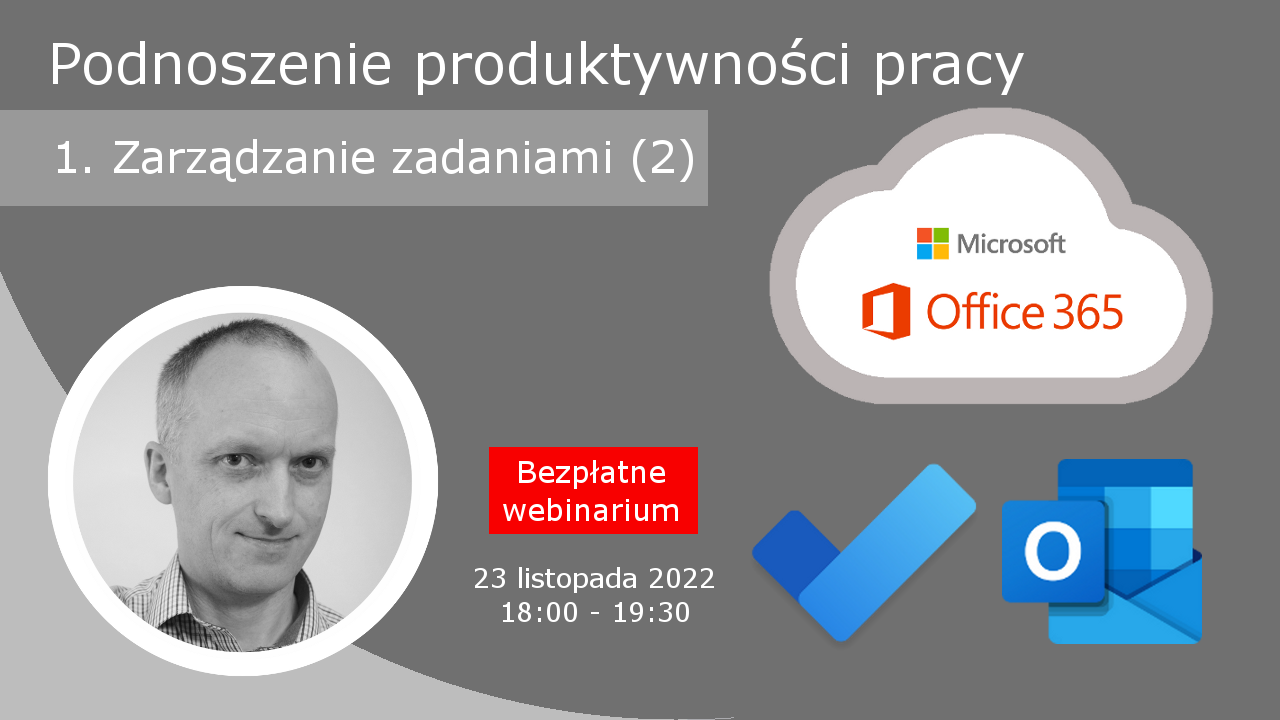 Podnoszenie produktywności pracy

1. Zarządzanie zadaniami (2)

Microsoft

Office 365

Bezpłatne webinarium

23 listopada 2022
18:00 - 19:30

O